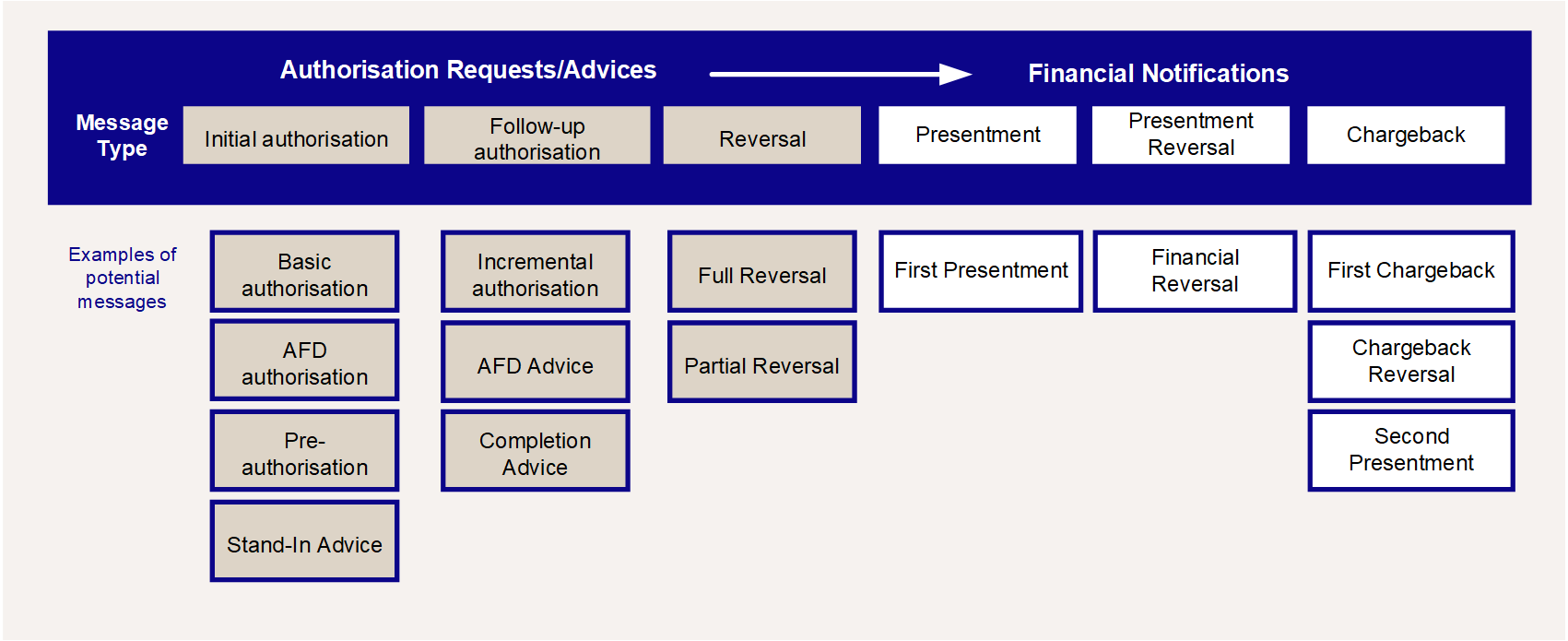 Authorisation Requests/Advices

Financial Notifications

Message Type

Initial authorisation

Follow-up authorisation

Reversal

Presentment

Presentment Reversal

Chargeback

Examples of potential messages

Basic authorisation

AFD authorisation

Pre-authorisation

Stand-In Advice

Incremental authorisation

AFD Advice

Completion Advice

Full Reversal

Partial Reversal

First Presentment

Financial Reversal

First Chargeback

Chargeback Reversal

Second Presentment